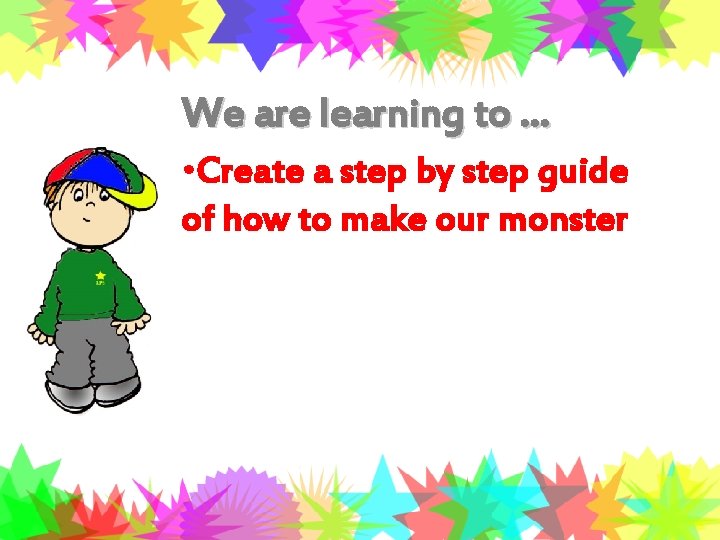 We are learning to …

•Create a step by step guide of how to make our monster